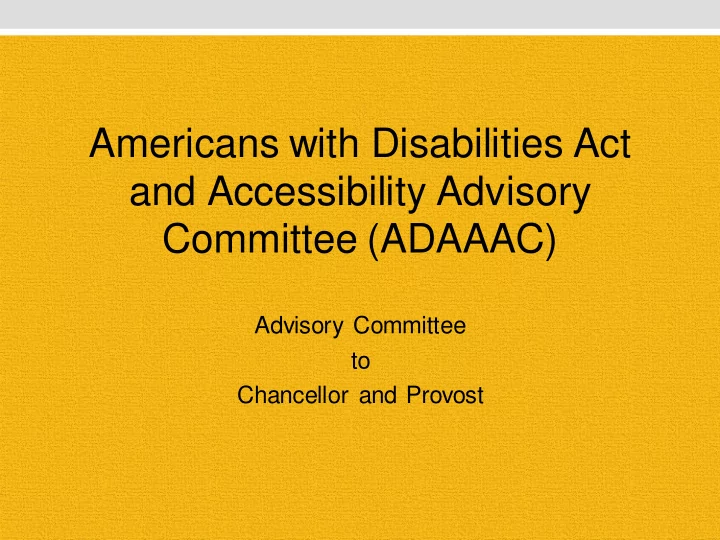 Americans with Disabilities Act and Accessibility Advisory Committee (ADAAAC)

Advisory Committee
to
Chancellor and Provost